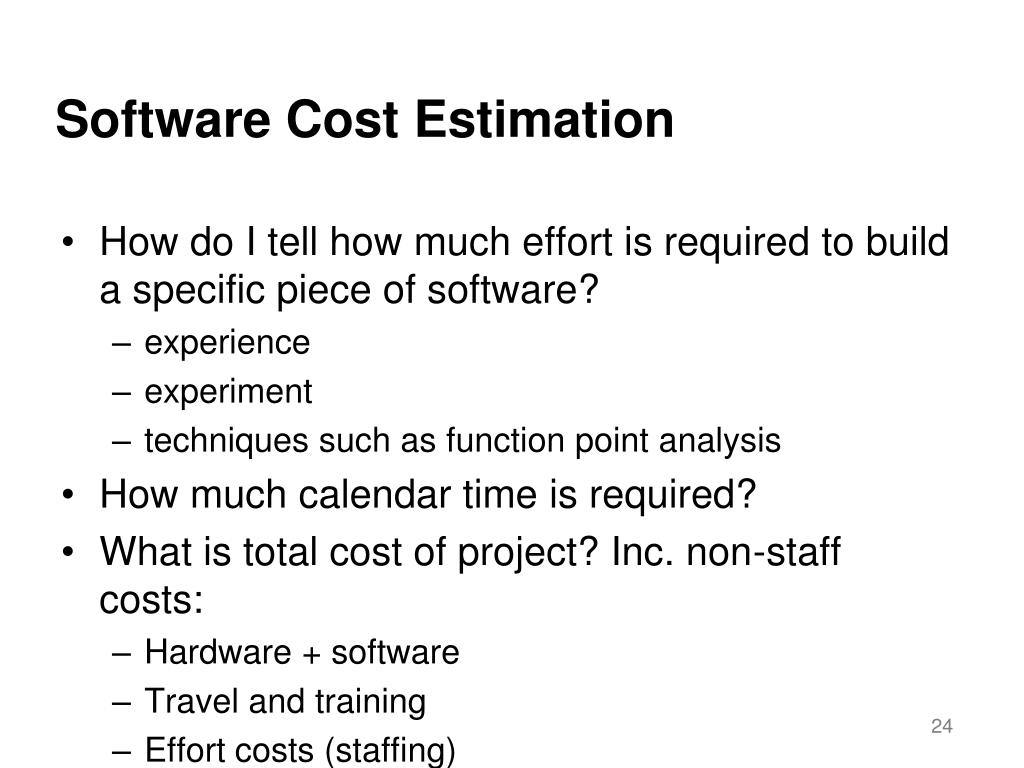 Software Cost Estimation

• How do I tell how much effort is required to build a specific piece of software?
– experience
– experiment
– techniques such as function point analysis
• How much calendar time is required?
• What is total cost of project? Inc. non-staff costs:
– Hardware + software
– Travel and training
– Effort costs (staffing)

24